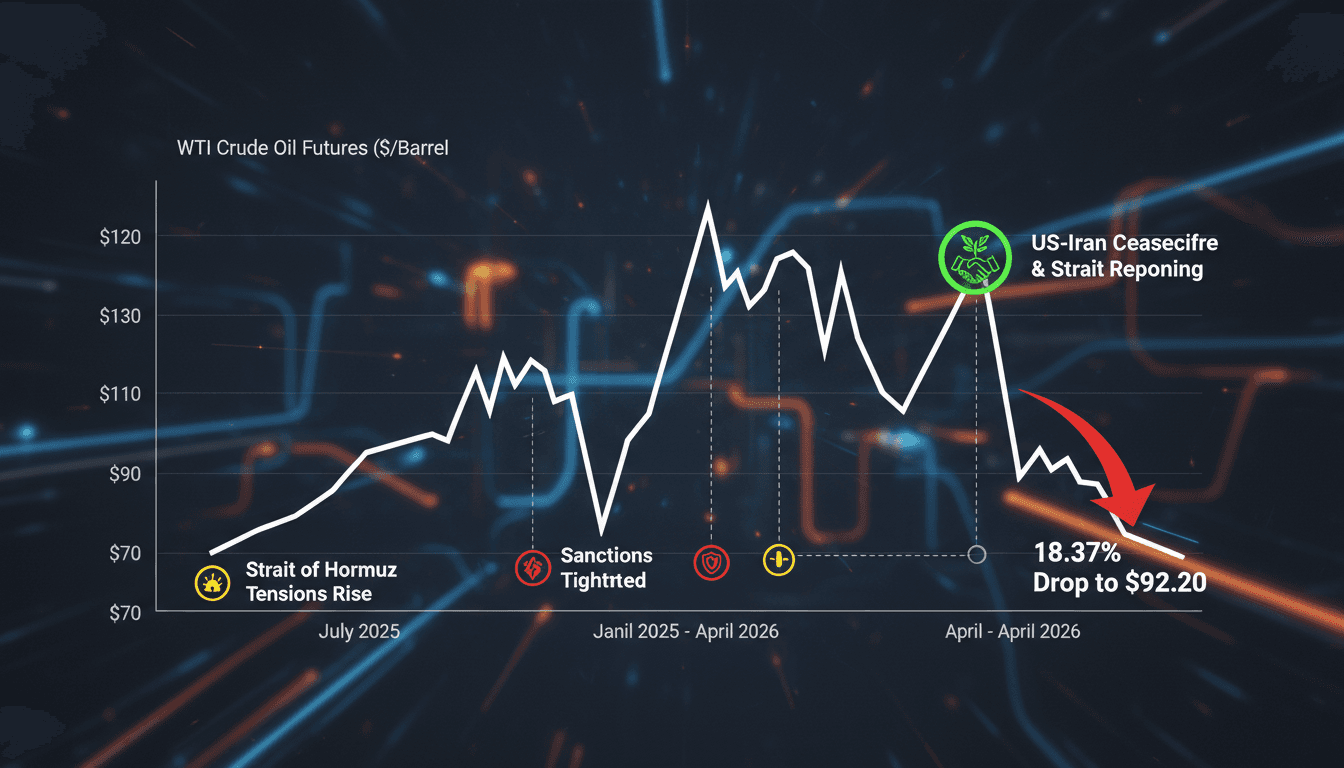 WTI Crude Oil Futures ($/Barrel

$120
$130
$110
$90
$70
$70

US-Iran Ceasecifre & Strait Reponing

Strait of Hormuz Tensions Rise

Sanctions Tightrted

18.37% Drop to $92.20

July 2025
Janil 2025 - April 2026
April - April 2026